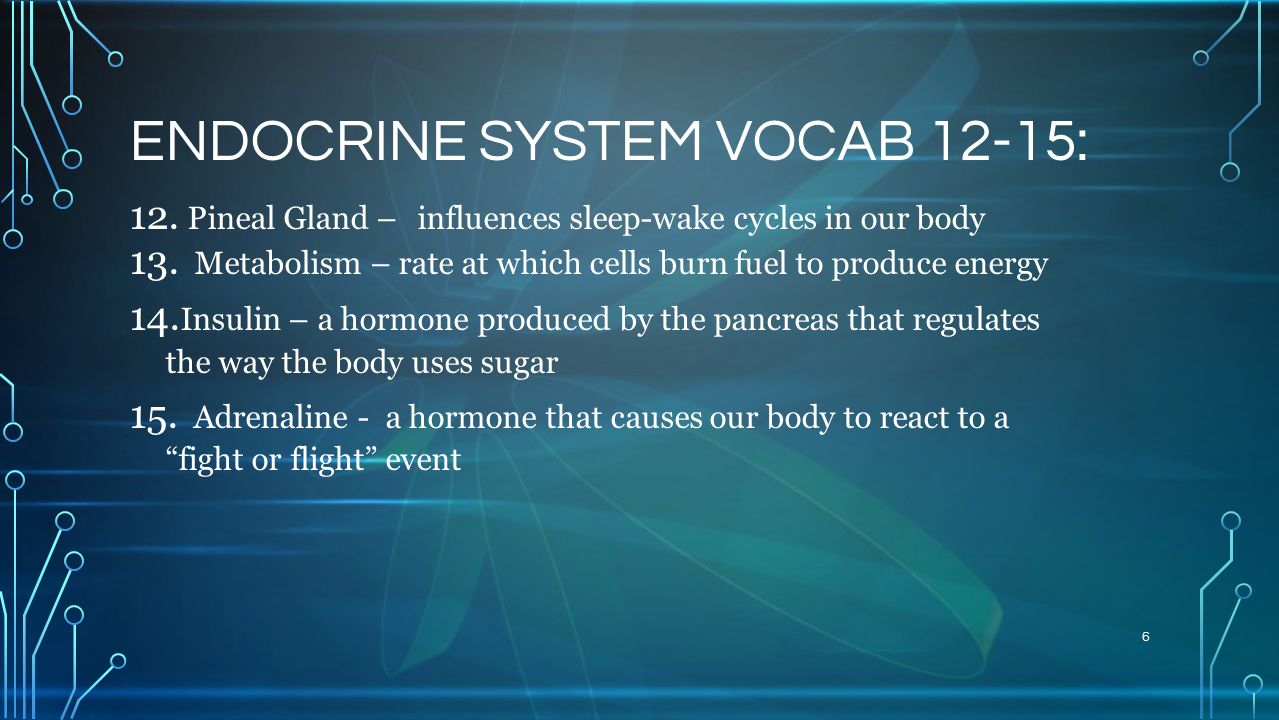 ENDOCRINE SYSTEM VOCAB 12-15:

12. Pineal Gland – influences sleep-wake cycles in our body

13. Metabolism – rate at which cells burn fuel to produce energy

14.Insulin – a hormone produced by the pancreas that regulates the way the body uses sugar

15. Adrenaline - a hormone that causes our body to react to a “fight or flight” event

6